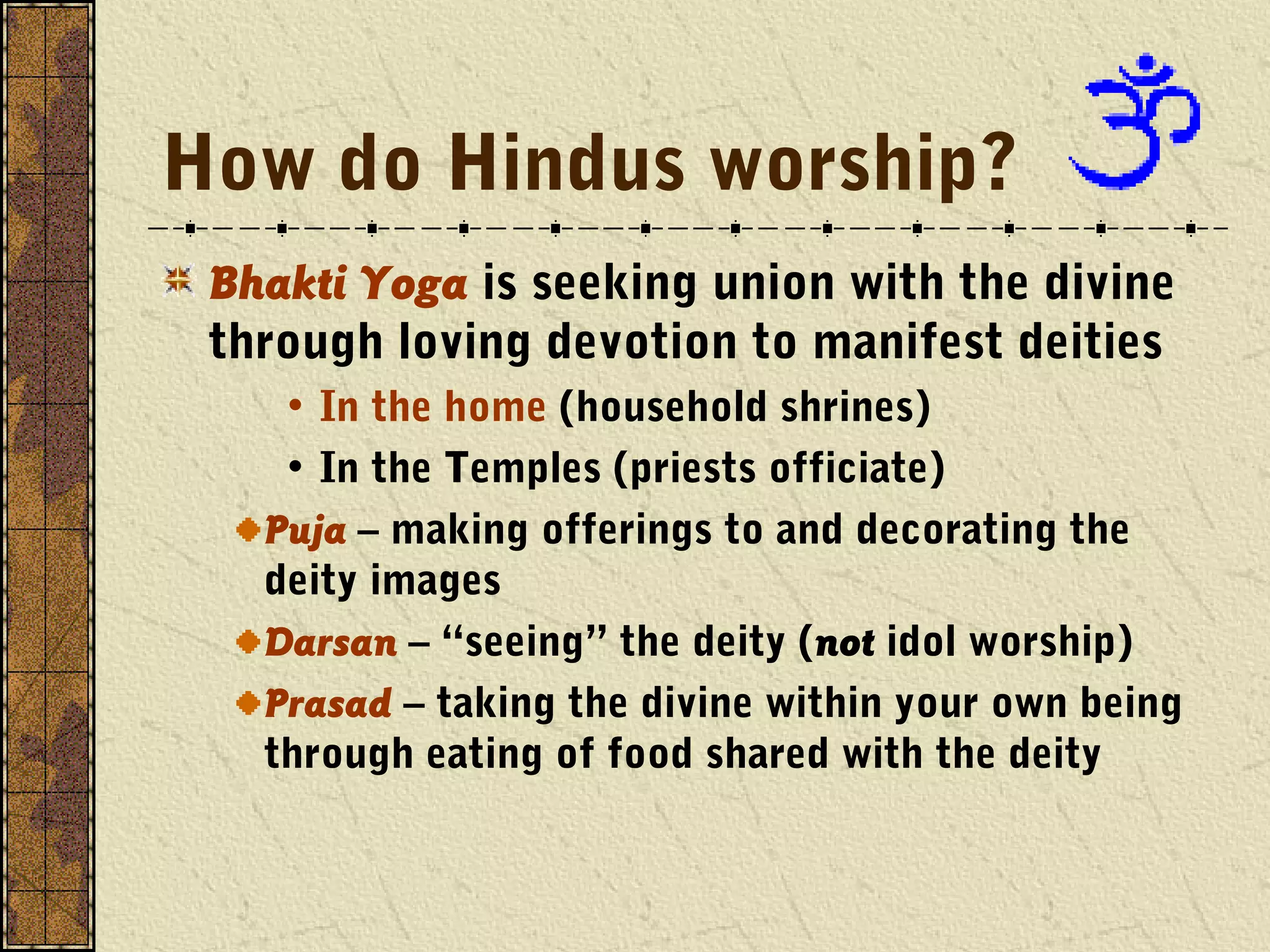 How do Hindus worship?

Bhakti Yoga is seeking union with the divine through loving devotion to manifest deities

• In the home (household shrines)

• In the Temples (priests officiate)

Puja – making offerings to and decorating the deity images

Darsan – “seeing” the deity (not idol worship)

Prasad – taking the divine within your own being through eating of food shared with the deity